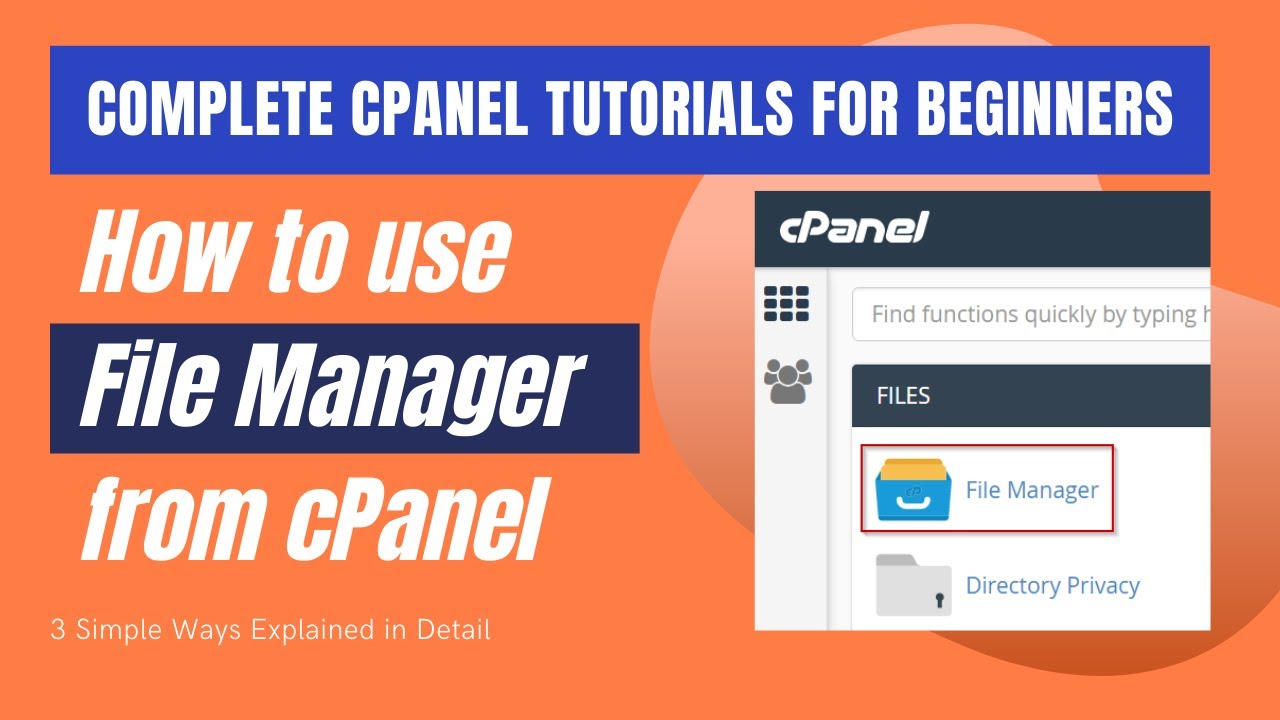 COMPLETE CPANEL TUTORIALS FOR BEGINNERS

How to use

File Manager

from cPanel

3 Simple Ways Explained in Detail

cPanel

Find functions quickly by typing h

FILES

File Manager

Directory Privacy